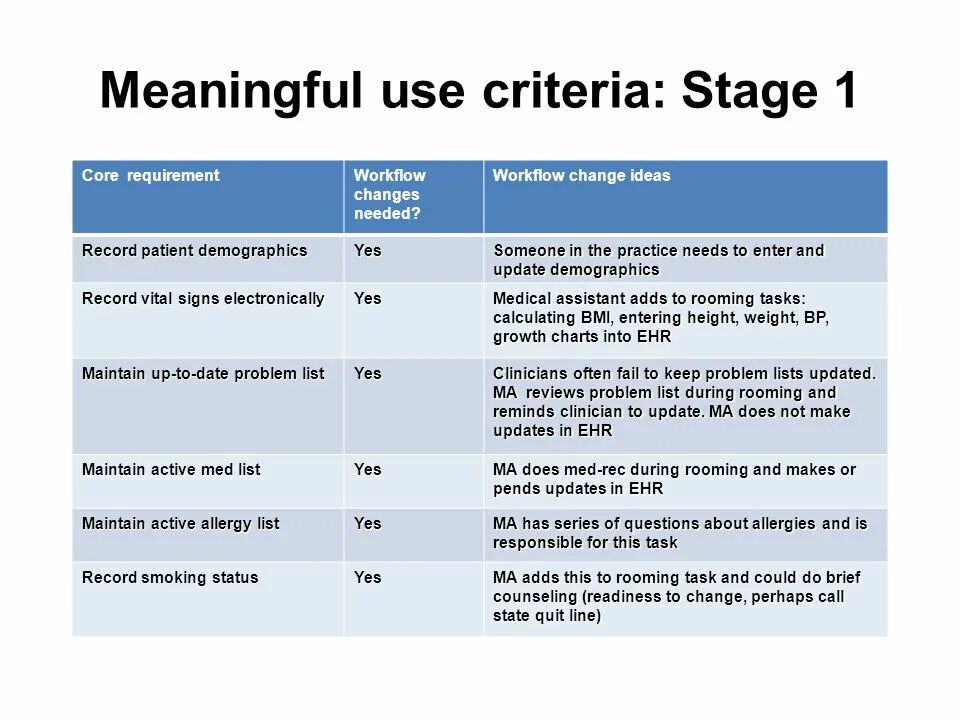 Meaningful use criteria: Stage 1

| Core requirement | Workflow changes needed? | Workflow change ideas |
|---|---|---|
| Record patient demographics | Yes | Someone in the practice needs to enter and update demographics |
| Record vital signs electronically | Yes | Medical assistant adds to rooming tasks: calculating BMI, entering height, weight, BP, growth charts into EHR |
| Maintain up-to-date problem list | Yes | Clinicians often fail to keep problem lists updated. MA reviews problem list during rooming and reminds clinician to update. MA does not make updates in EHR |
| Maintain active med list | Yes | MA does med-rec during rooming and makes or pends updates in EHR |
| Maintain active allergy list | Yes | MA has series of questions about allergies and is responsible for this task |
| Record smoking status | Yes | MA adds this to rooming task and could do brief counseling (readiness to change, perhaps call state quit line) |